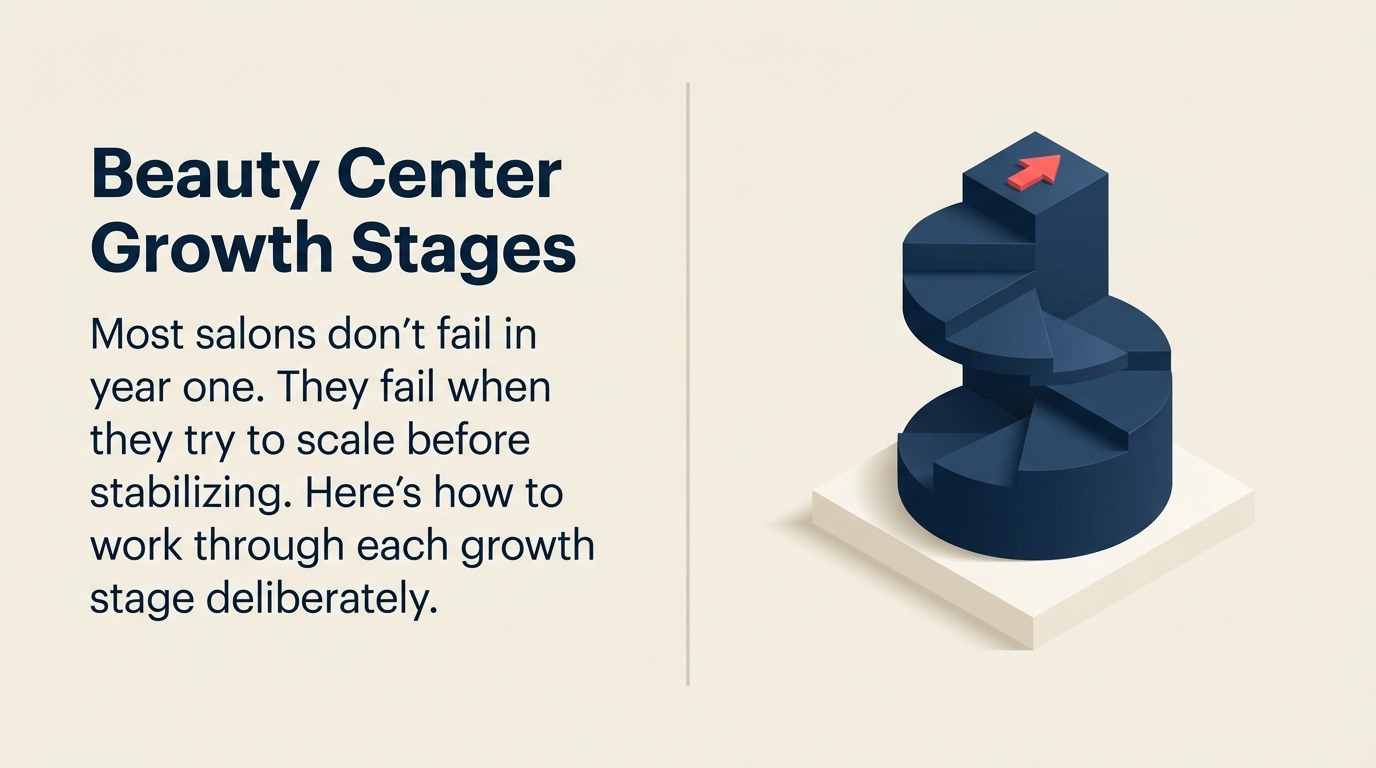 Beauty Center Growth Stages

Most salons don’t fail in year one. They fail when they try to scale before stabilizing. Here’s how to work through each growth stage deliberately.